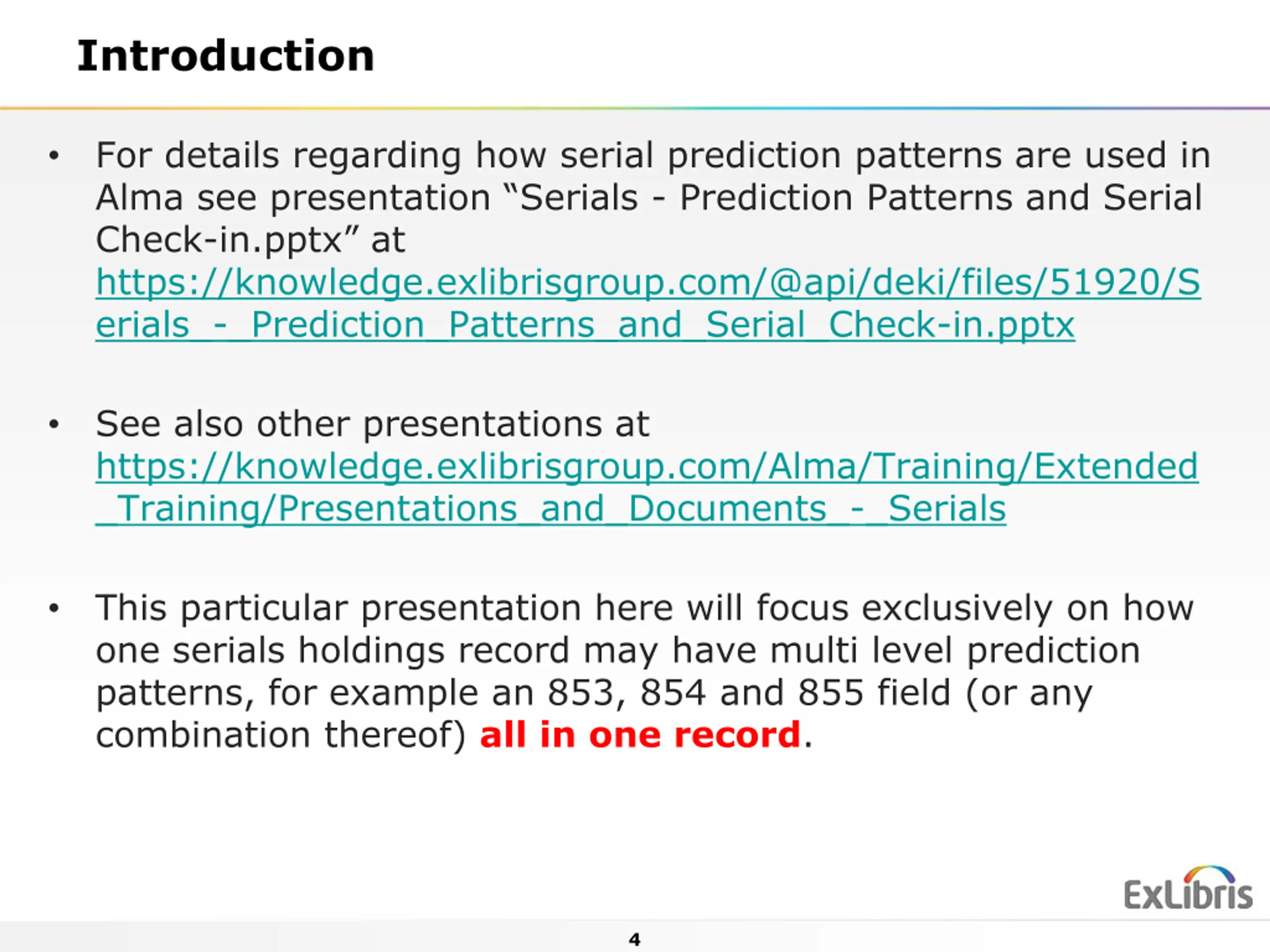 Introduction

• For details regarding how serial prediction patterns are used in Alma see presentation “Serials - Prediction Patterns and Serial Check-in.pptx” at https://knowledge.exlibrisgroup.com/@api/deki/files/51920/Serials_-_Prediction_Patterns_and_Serial_Check-in.pptx

• See also other presentations at https://knowledge.exlibrisgroup.com/Alma/Training/Extended_Training/Presentations_and_Documents_-_Serials

• This particular presentation here will focus exclusively on how one serials holdings record may have multi level prediction patterns, for example an 853, 854 and 855 field (or any combination thereof) all in one record.

ExLibris

4